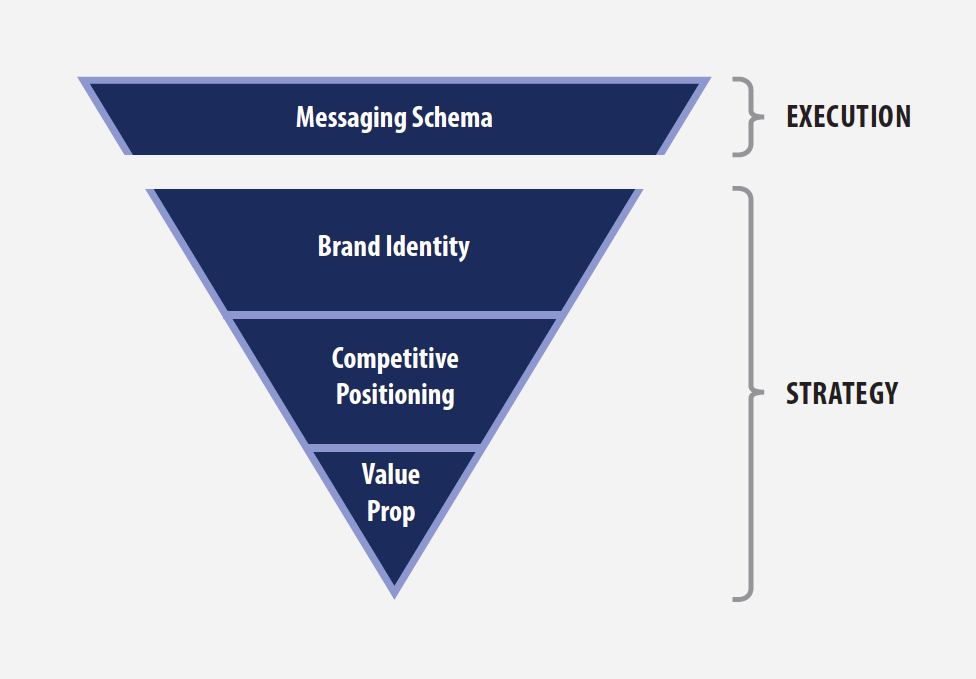 Messaging Schema

EXECUTION

Brand Identity

Competitive Positioning

Value Prop

STRATEGY